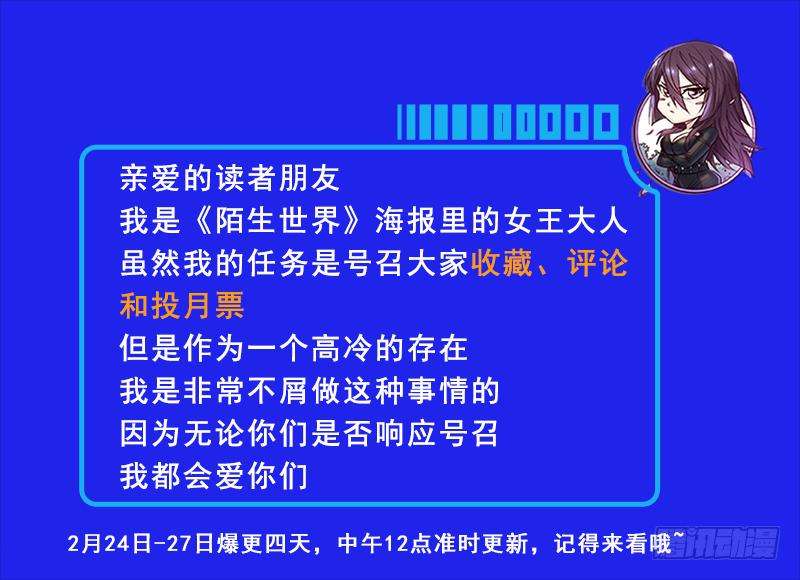 亲爱的读者朋友
我是《陌生世界》海报里的女王大人
虽然我的任务是号召大家收藏、评论和投月票
但是作为一个高冷的存在
我是非常不屑做这种事情的
因为无论你们是否响应号召
我都会爱你们

2月24日-27日爆更四天，中午12点准时更新，记得来看哦~

腾讯动漫